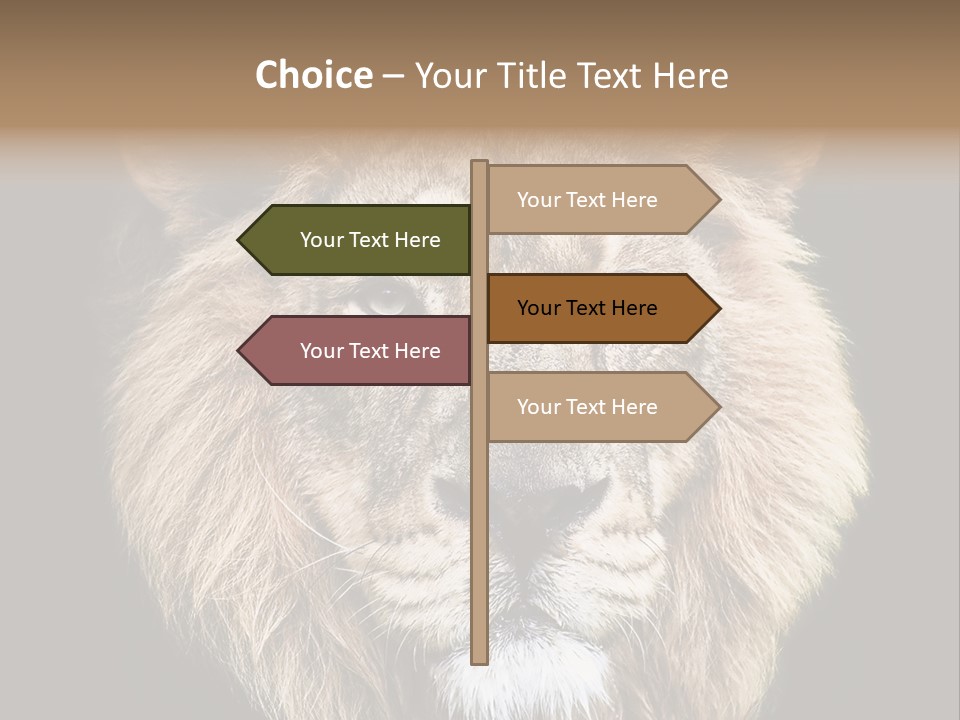 Choice – Your Title Text Here

Your Text Here

Your Text Here

Your Text Here

Your Text Here

Your Text Here